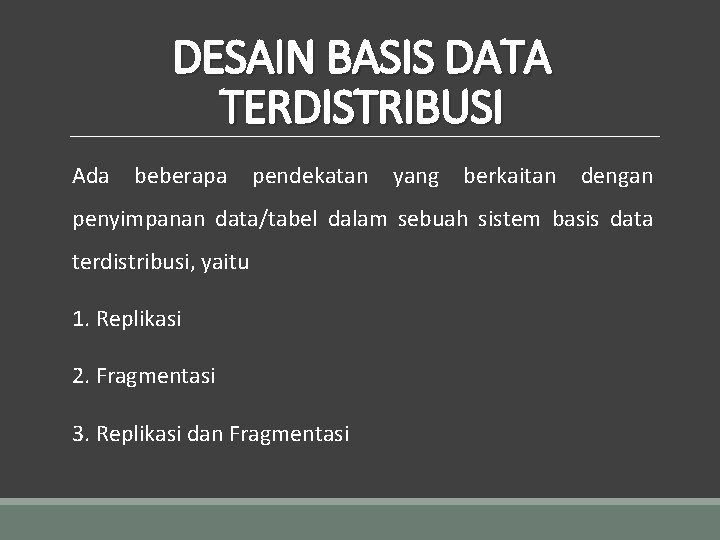 DESAIN BASIS DATA TERDISTRIBUSI

Ada beberapa pendekatan yang berkaitan dengan penyimpanan data/tabel dalam sebuah sistem basis data terdistribusi, yaitu

1. Replikasi

2. Fragmentasi

3. Replikasi dan Fragmentasi